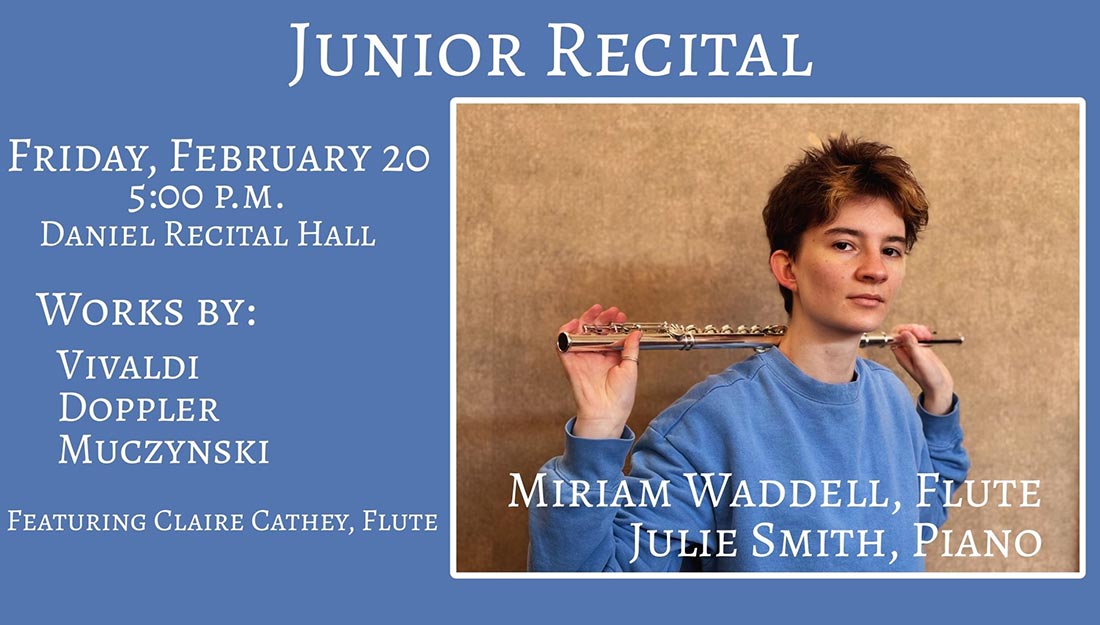 Junior Recital

Friday, February 20
5:00 p.m.
Daniel Recital Hall

Works by:
Vivaldi
Doppler
Muczynski

Featuring Claire Cathey, Flute

Miriam Waddell, Flute
Julie Smith, Piano